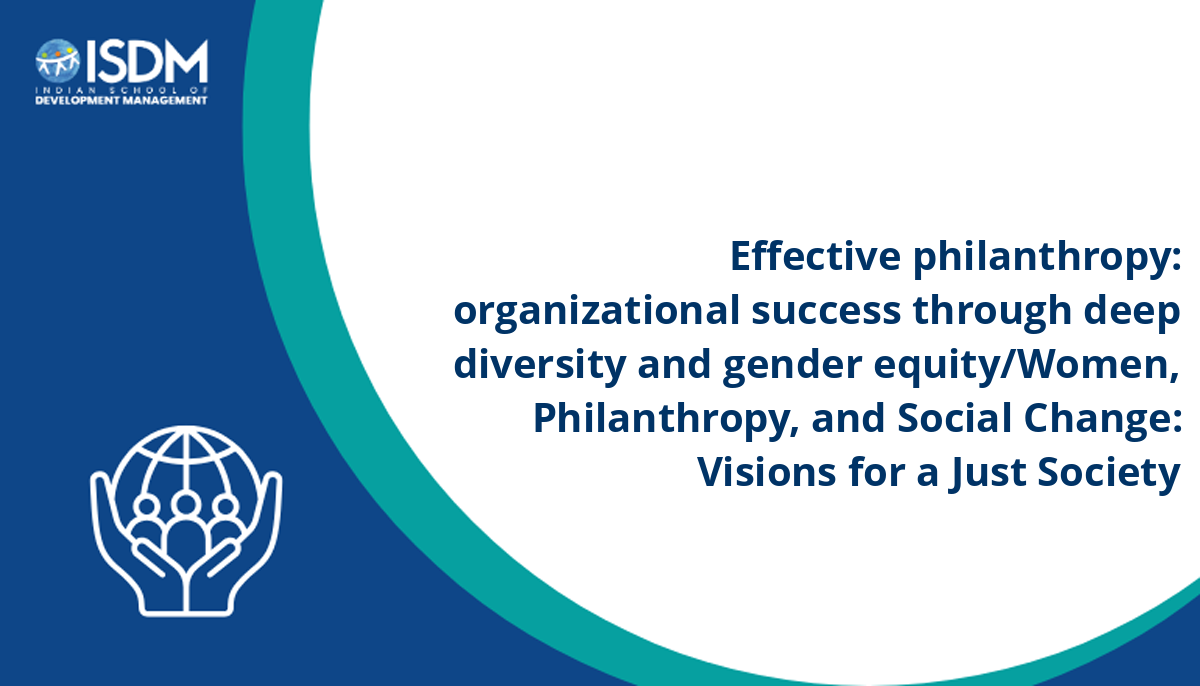 ISDM
INDIAN SCHOOL OF
DEVELOPMENT MANAGEMENT

Effective philanthropy: organizational success through deep diversity and gender equity/Women, Philanthropy, and Social Change: Visions for a Just Society